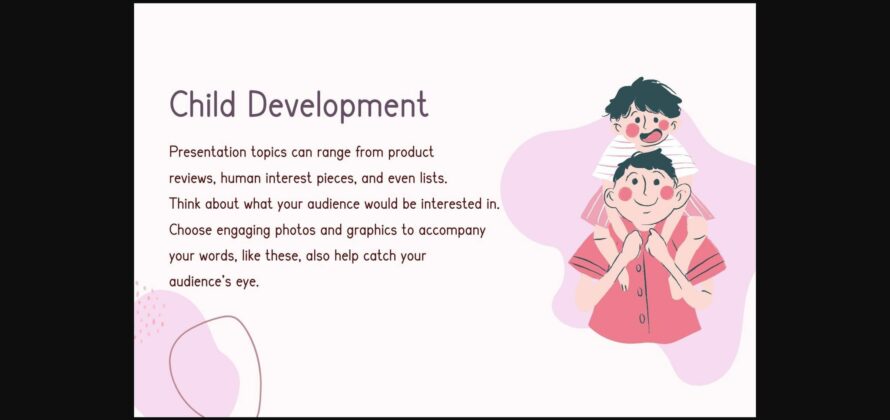 Child Development

Presentation topics can range from product reviews, human interest pieces, and even lists. Think about what your audience would be interested in. Choose engaging photos and graphics to accompany your words, like these, also help catch your audience's eye.